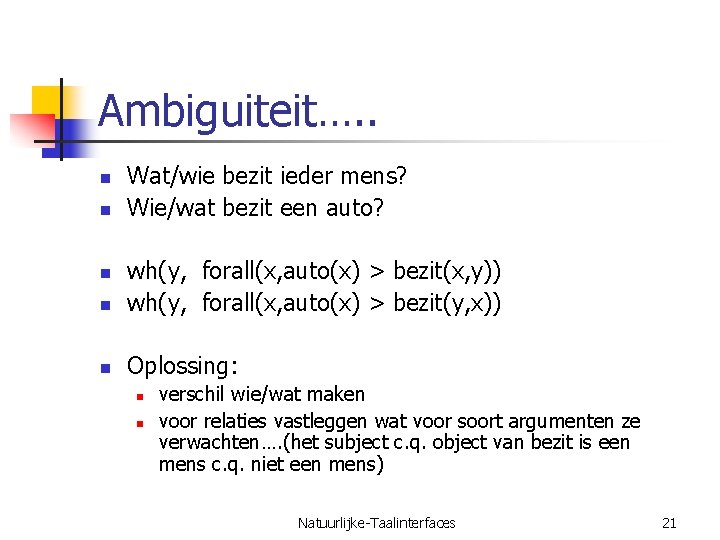 Ambiguiteit…..

- Wat/wie bezit ieder mens?
- Wie/wat bezit een auto?

- wh(y, forall(x,auto(x) > bezit(x,y))
- wh(y, forall(x,auto(x) > bezit(y,x))

- Oplossing:
  - verschil wie/wat maken
  - voor relaties vastleggen wat voor soort argumenten ze verwachten….(het subject c.q. object van bezit is een mens c.q. niet een mens)

Natuurlijke-Taalinterfaces

21